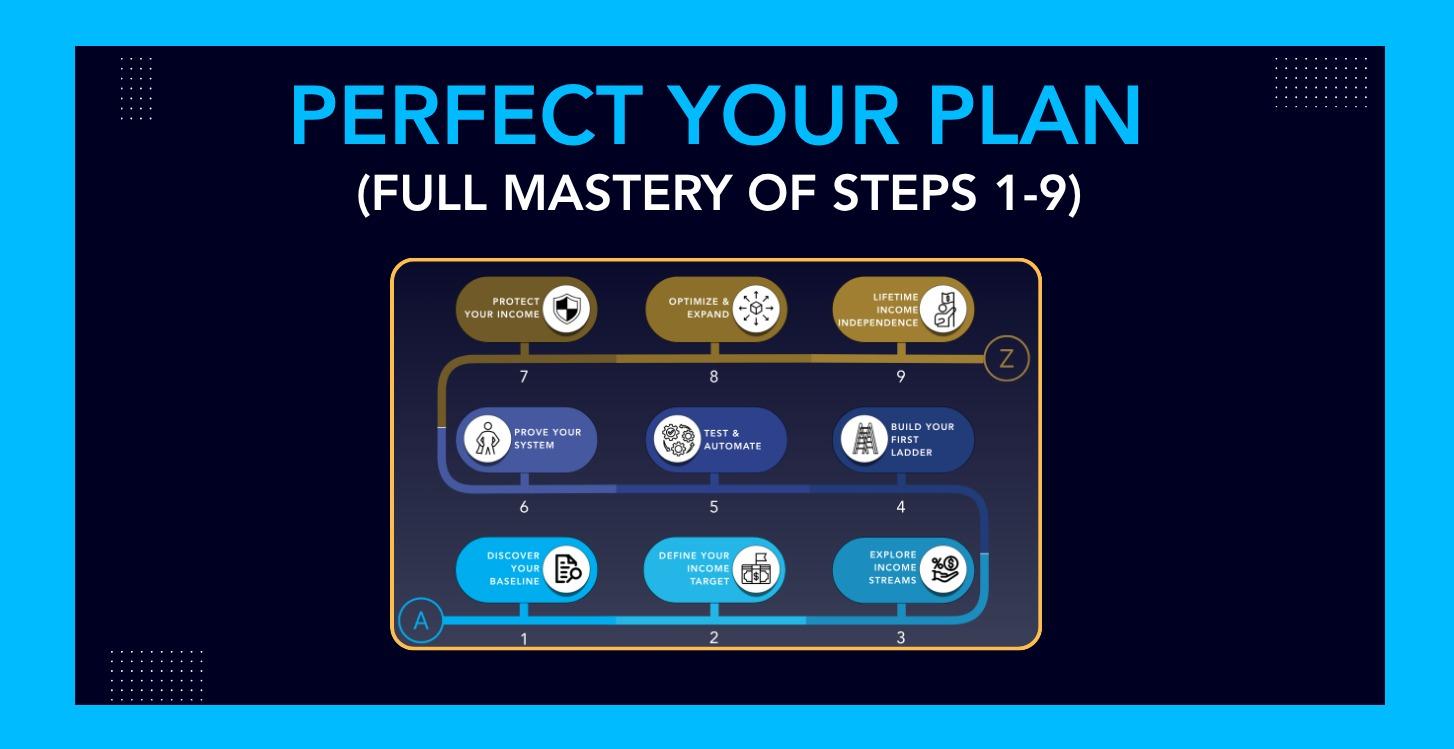 PERFECT YOUR PLAN
(FULL MASTERY OF STEPS 1-9)

PROTECT YOUR INCOME
7

OPTIMIZE & EXPAND
8

LIFETIME INCOME INDEPENDENCE
9

Z

PROVE YOUR SYSTEM
6

TEST & AUTOMATE
5

BUILD YOUR FIRST LADDER
4

DISCOVER YOUR BASELINE
1

DEFINE YOUR INCOME TARGET
2

EXPLORE INCOME STREAMS
3

A